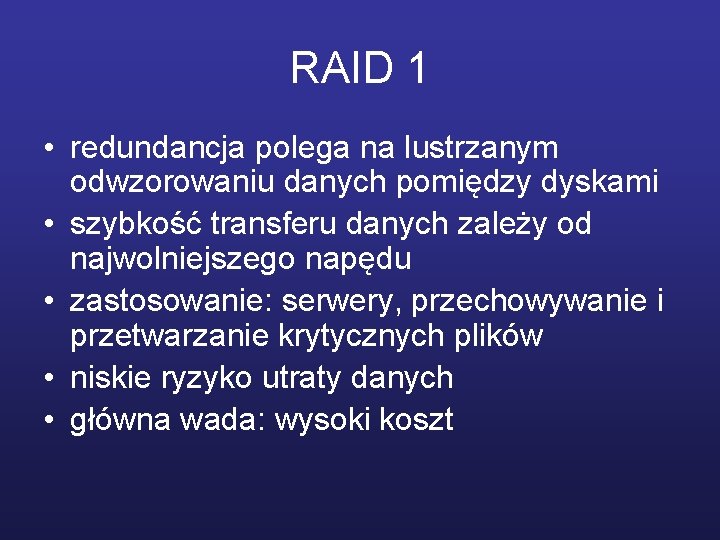 RAID 1

• redundancja polega na lustrzanym odwzorowaniu danych pomiędzy dyskami
• szybkość transferu danych zależy od najwolniejszego napędu
• zastosowanie: serwery, przechowywanie i przetwarzanie krytycznych plików
• niskie ryzyko utraty danych
• główna wada: wysoki koszt